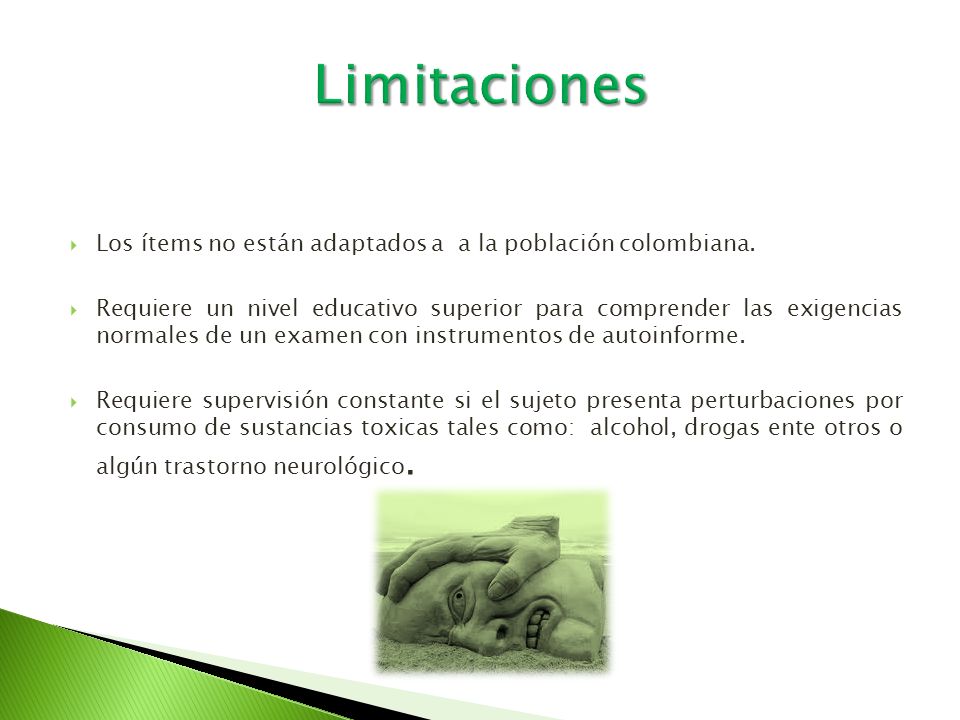 Limitaciones

Los ítems no están adaptados a  a la población colombiana.

Requiere un nivel educativo superior para comprender las exigencias normales de un examen con instrumentos de autoinforme.

Requiere supervisión constante si el sujeto presenta perturbaciones por consumo de sustancias toxicas tales como:  alcohol, drogas ente otros o algún trastorno neurológico.